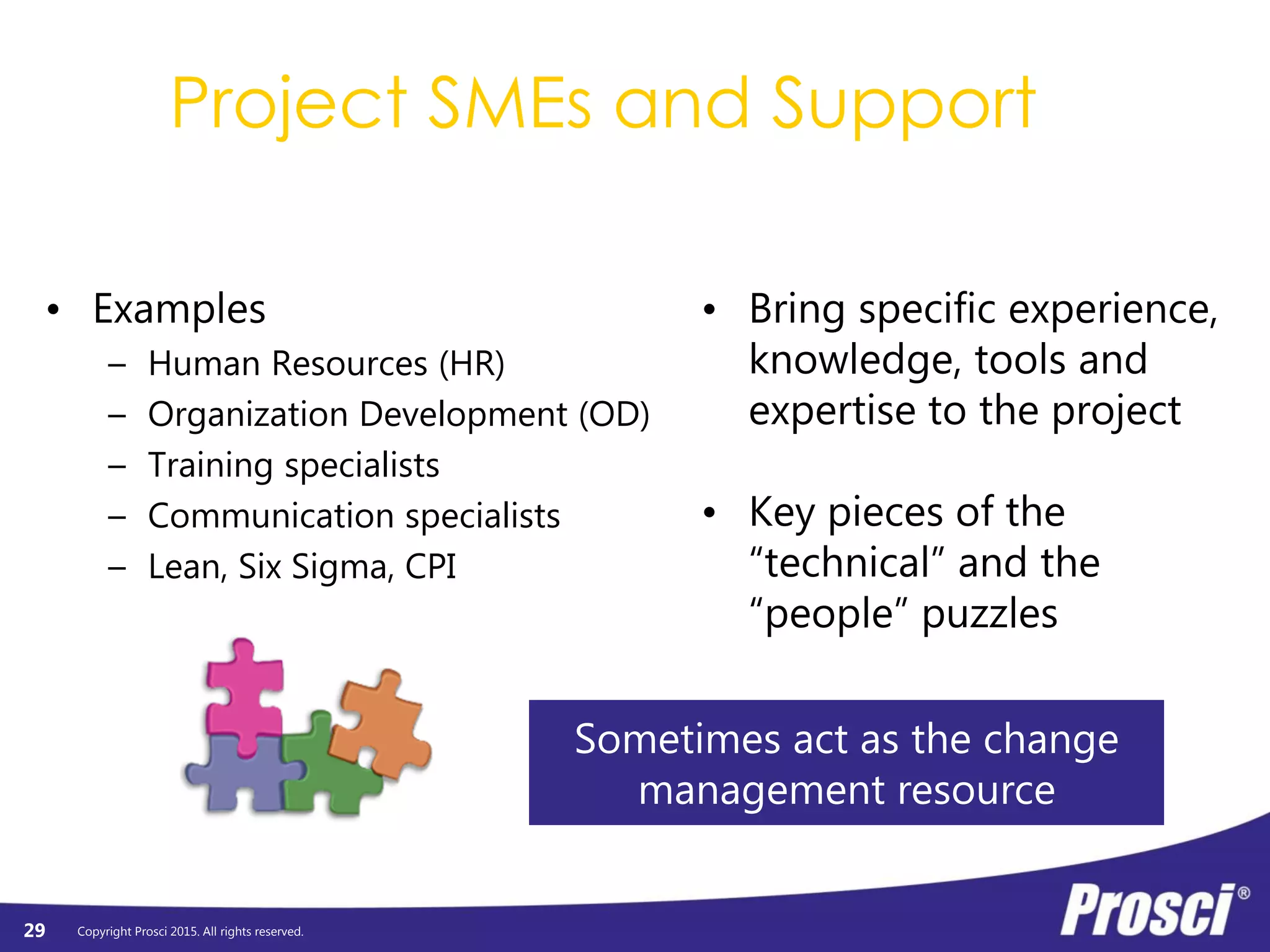 Project SMEs and Support

• Examples
– Human Resources (HR)
– Organization Development (OD)
– Training specialists
– Communication specialists
– Lean, Six Sigma, CPI

• Bring specific experience, knowledge, tools and expertise to the project

• Key pieces of the “technical” and the “people” puzzles

Sometimes act as the change management resource

29 Copyright Prosci 2015. All rights reserved.

Prosci®